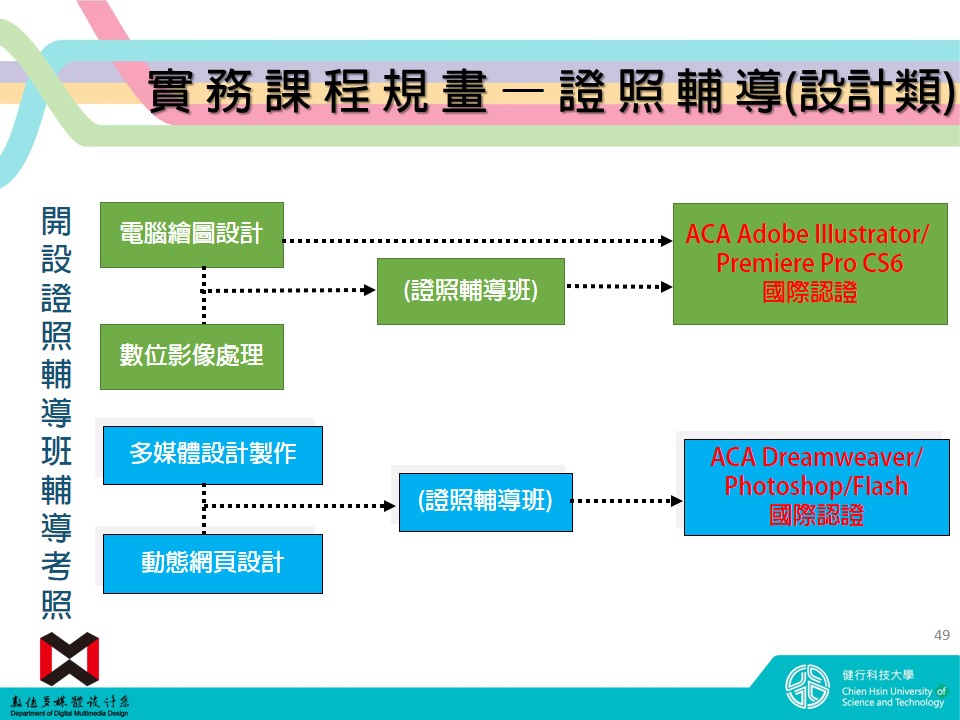 實務課程規畫 — 證照輔導(設計類)

開設證照輔導班輔導考照

電腦繪圖設計

數位影像處理

(證照輔導班)

ACA Adobe Illustrator/ Premiere Pro CS6
國際認證

多媒體設計製作

動態網頁設計

(證照輔導班)

ACA Dreamweaver/ Photoshop/Flash
國際認證

49

數位多媒體設計系
Department of Digital Multimedia Design

健行科技大學
Chien Hsin University of Science and Technology